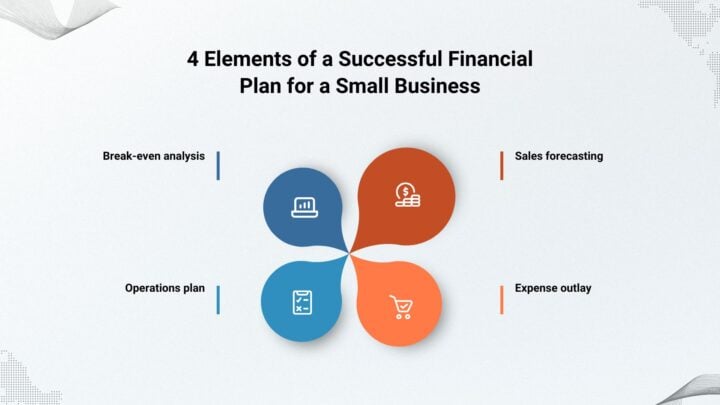 4 Elements of a Successful Financial Plan for a Small Business

Break-even analysis

Sales forecasting

Operations plan

Expense outlay